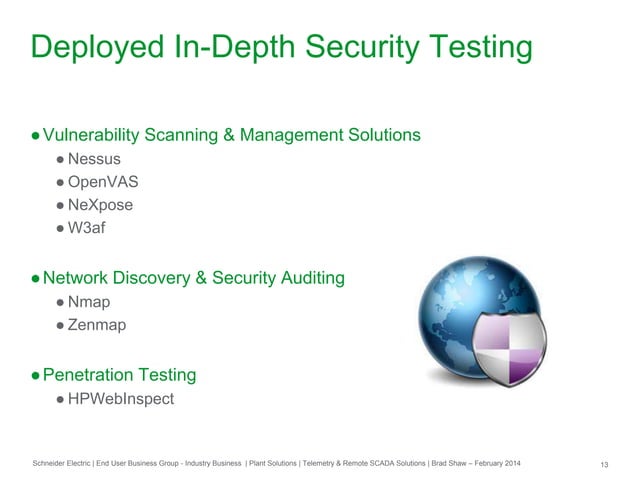 Deployed In-Depth Security Testing

● Vulnerability Scanning & Management Solutions
● Nessus
● OpenVAS
● NeXpose
● W3af

● Network Discovery & Security Auditing
● Nmap
● Zenmap

● Penetration Testing
● HPWebInspect

Schneider Electric | End User Business Group - Industry Business | Plant Solutions | Telemetry & Remote SCADA Solutions | Brad Shaw – February 2014

13